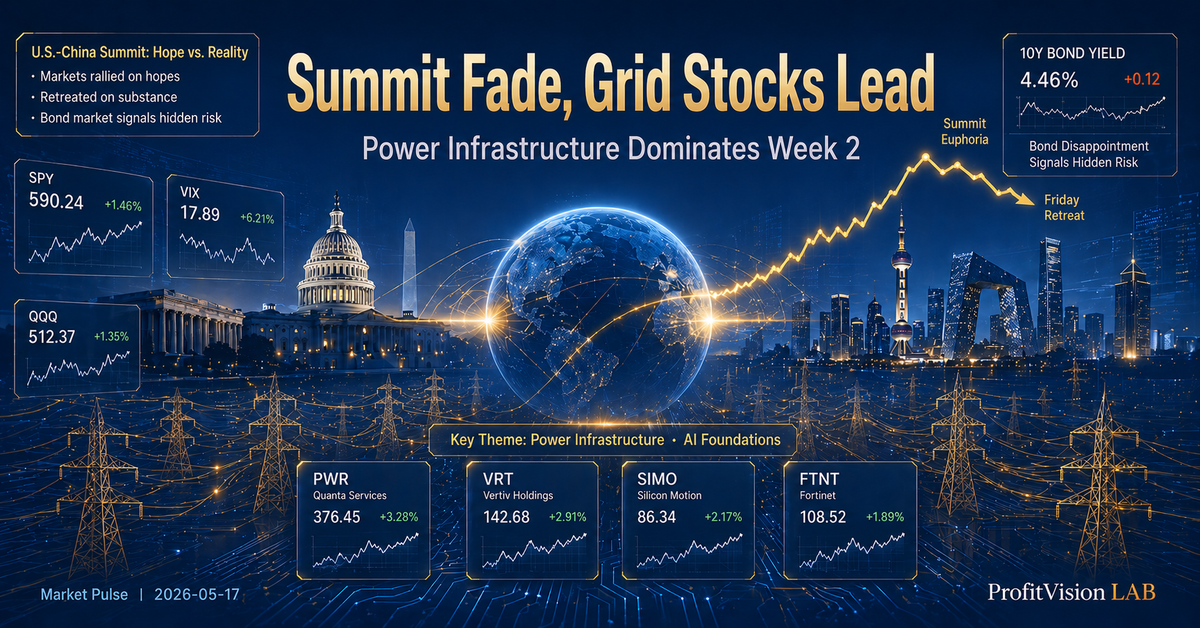 U.S.-China Summit: Hope vs. Reality
• Markets rallied on hopes
• Retreated on substance
• Bond market signals hidden risk

Summit Fade, Grid Stocks Lead

Power Infrastructure Dominates Week 2

10Y BOND YIELD
4.46% +0.12
Bond Disappointment Signals Hidden Risk

Summit Euphoria

Friday Retreat

SPY
590.24 +1.46%

VIX
17.89 +6.21%

QQQ
512.37 +1.35%

Key Theme: Power Infrastructure • AI Foundations

PWR
Quanta Services
376.45 +3.28%

VRT
Vertiv Holdings
142.68 +2.91%

SIMO
Silicon Motion
86.34 +2.17%

FTNT
Fortinet
108.52 +1.89%

Market Pulse | 2026-05-17

ProfitVision LAB